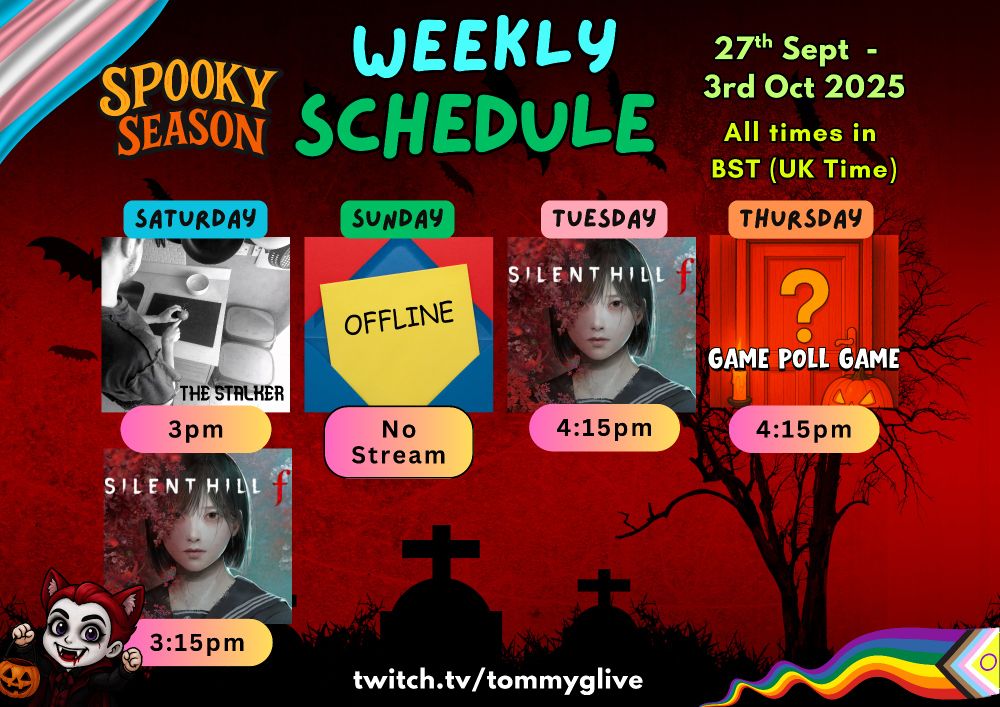 SPOOKY SEASON

WEEKLY SCHEDULE

27th Sept - 3rd Oct 2025

All times in BST (UK Time)

SATURDAY

THE STALKER

3pm

SILENT HILL f

3:15pm

SUNDAY

OFFLINE

No Stream

TUESDAY

SILENT HILL f

4:15pm

THURSDAY

?

GAME POLL GAME

4:15pm

twitch.tv/tommyglive